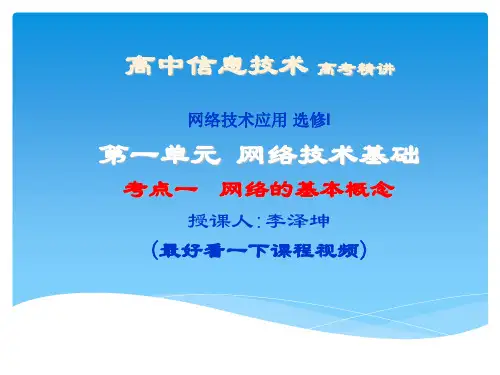 高中信息技术 高考精讲

网络技术应用 选修I

第一单元 网络技术基础

考点一 网络的基本概念

授课人:李泽坤

(最好看一下课程视频)